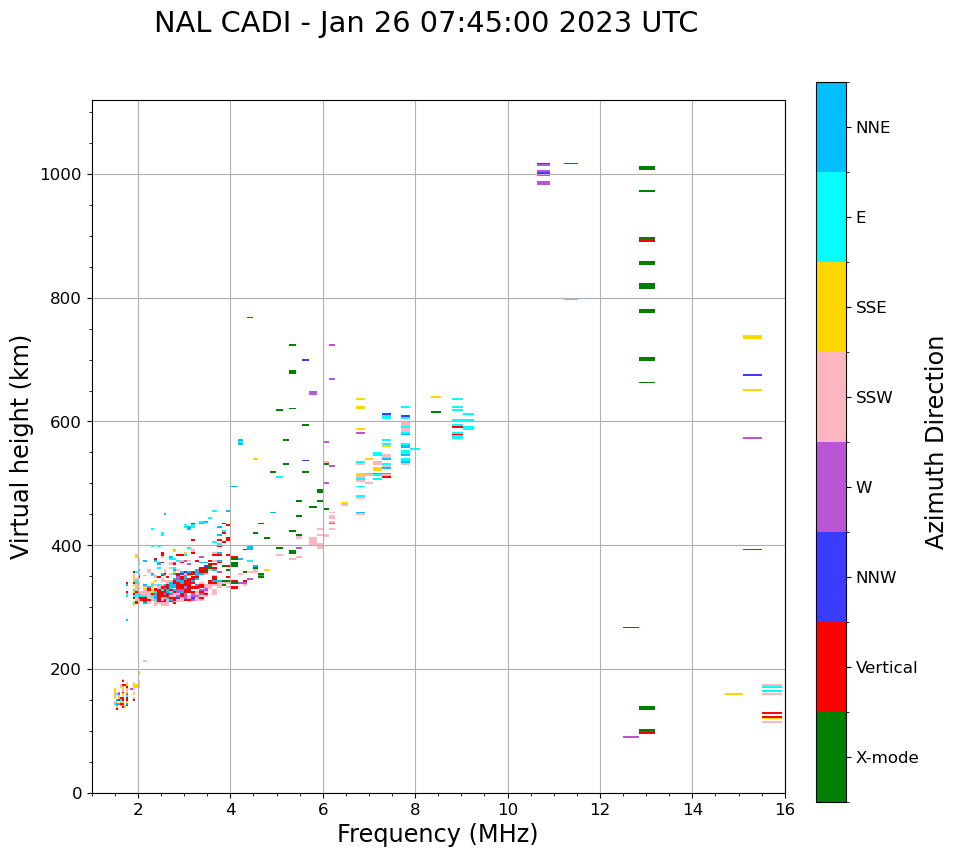 NAL CADI - Jan 26 07:45:00 2023 UTC

Virtual height (km)

1000
800
600
400
200
0

2 4 6 8 10 12 14 16

Frequency (MHz)

NNE
E
SSE
SSW
W
NNW
Vertical
X-mode

Azimuth Direction